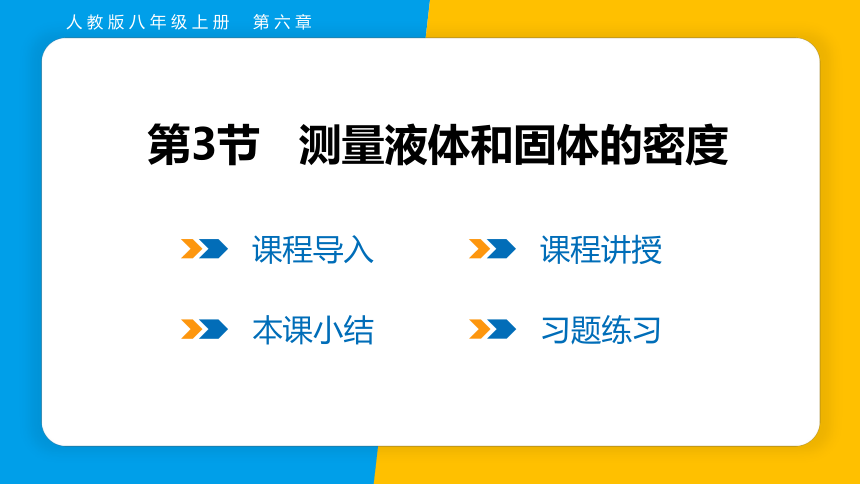 人教版八年级上册　第六章

第3节　测量液体和固体的密度

课程导入

课程讲授

本课小结

习题练习